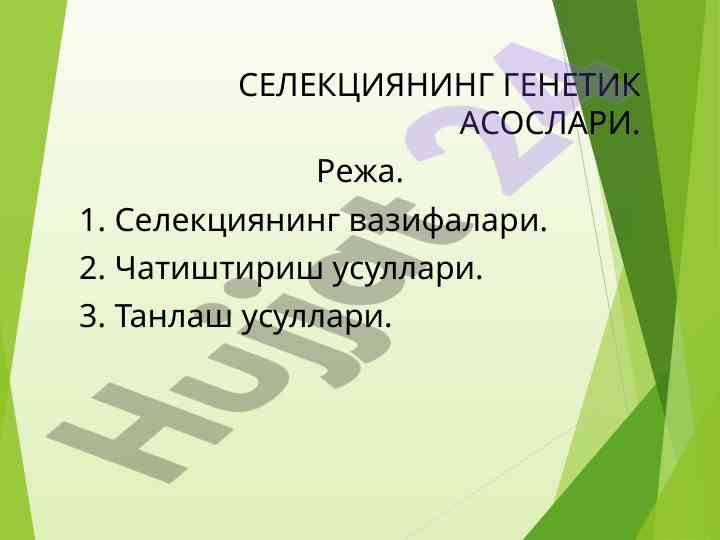 СЕЛЕКЦИЯНИНГ ГЕНЕТИК АСОСЛАРИ.

Режа.

1. Селекциянинг вазифалари.

2. Чатиштириш усуллари.

3. Танлаш усуллари.

Hujjat 24